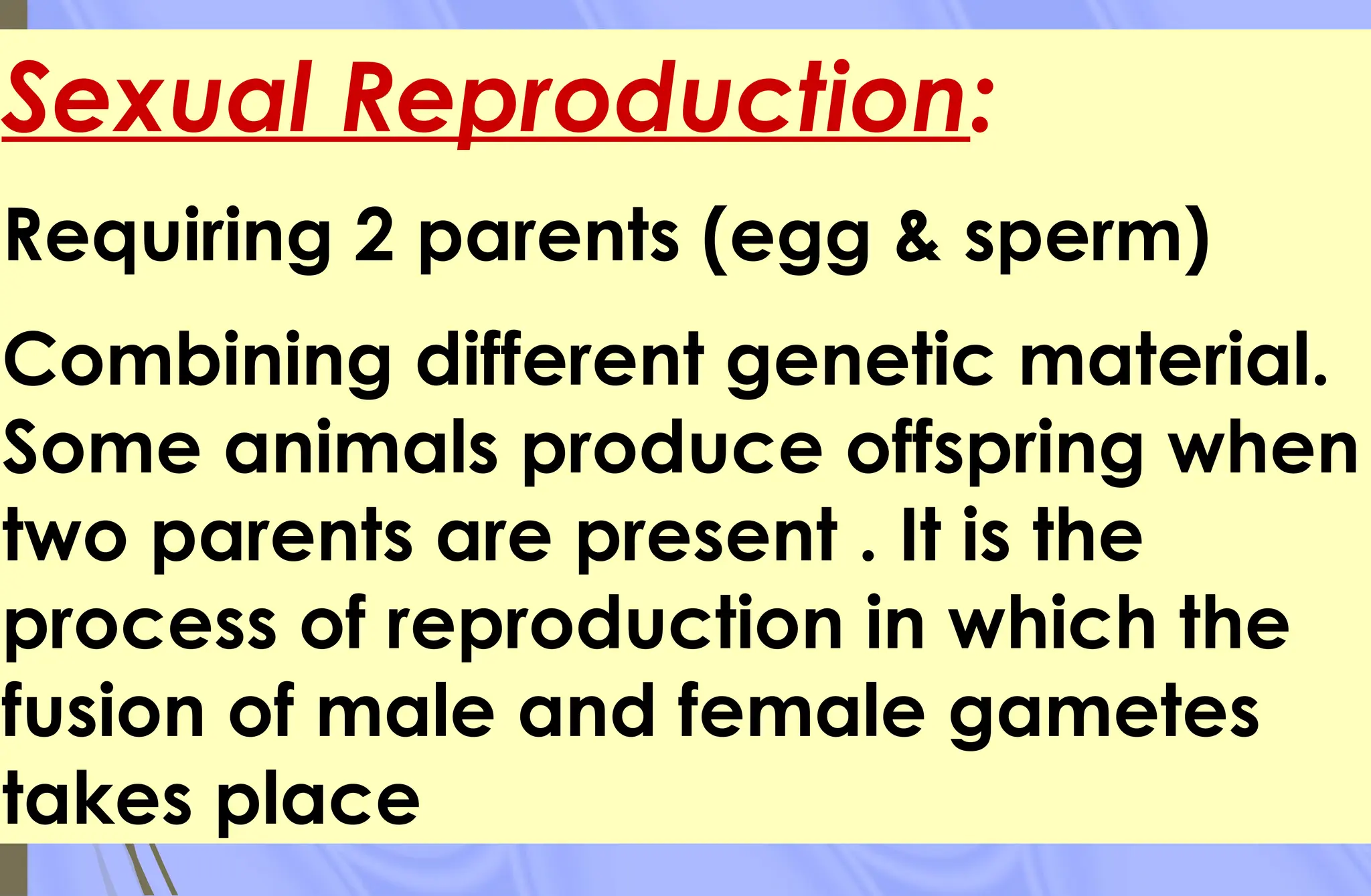 Sexual Reproduction:

Requiring 2 parents (egg & sperm)

Combining different genetic material. Some animals produce offspring when two parents are present . It is the process of reproduction in which the fusion of male and female gametes takes place